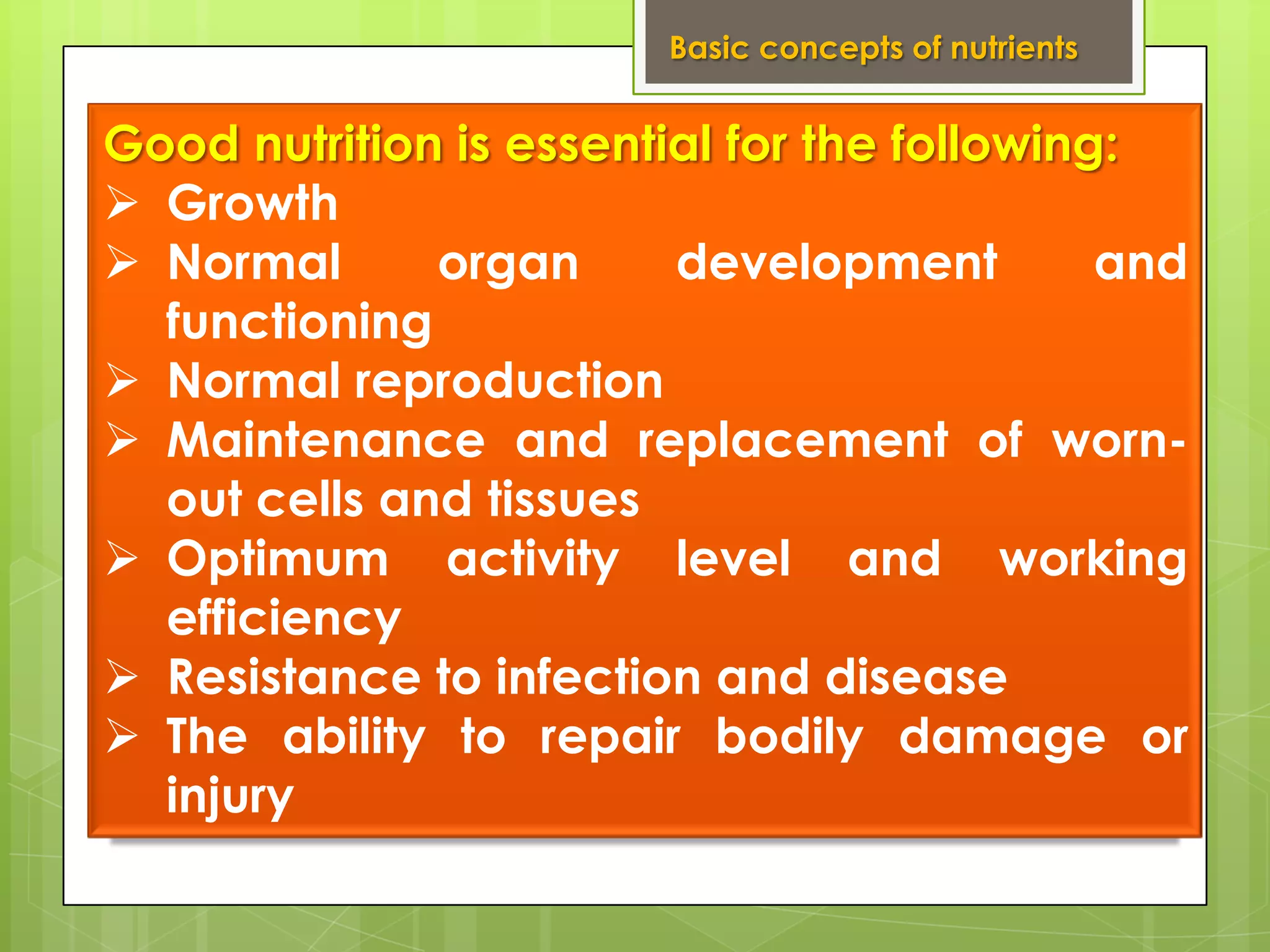 Basic concepts of nutrients

Good nutrition is essential for the following:

➢ Growth
➢ Normal organ development and functioning
➢ Normal reproduction
➢ Maintenance and replacement of worn-out cells and tissues
➢ Optimum activity level and working efficiency
➢ Resistance to infection and disease
➢ The ability to repair bodily damage or injury